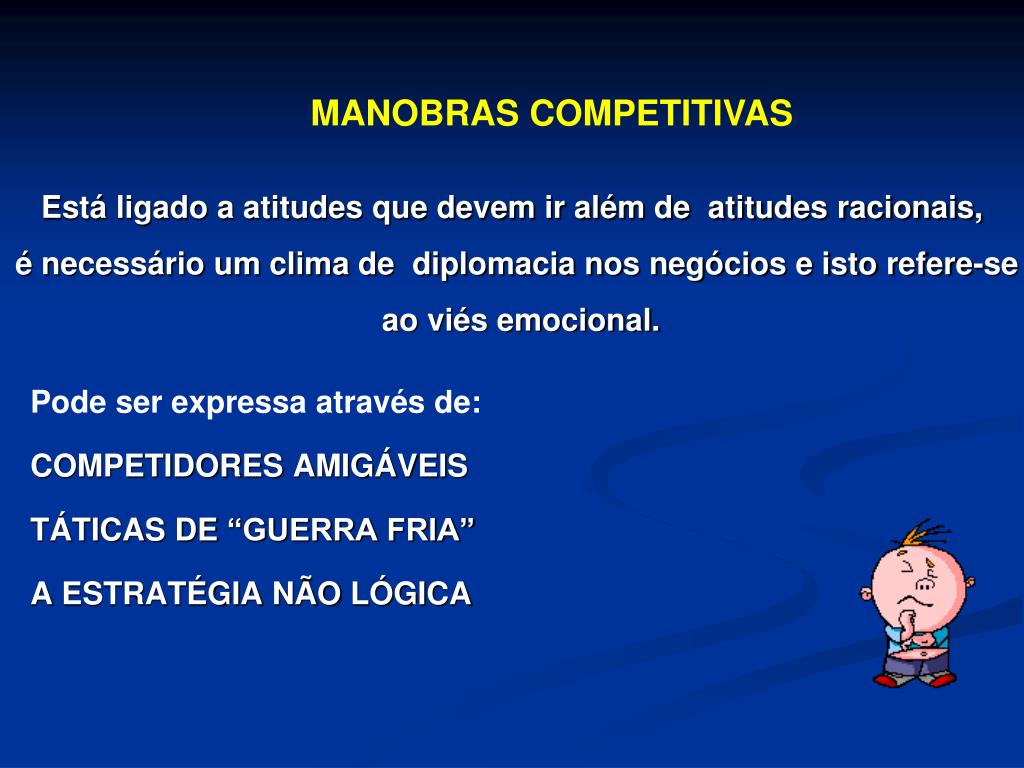 MANOBRAS COMPETITIVAS

Está ligado a atitudes que devem ir além de atitudes racionais, é necessário um clima de diplomacia nos negócios e isto refere-se ao viés emocional.

Pode ser expressa através de:

COMPETIDORES AMIGÁVEIS

TÁTICAS DE “GUERRA FRIA”

A ESTRATÉGIA NÃO LÓGICA